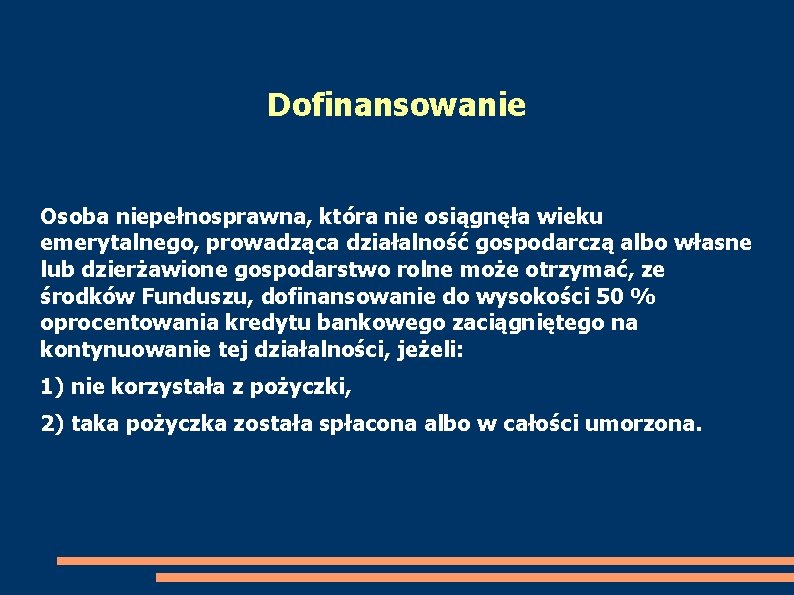 Dofinansowanie

Osoba niepełnosprawna, która nie osiągnęła wieku emerytalnego, prowadząca działalność gospodarczą albo własne lub dzierżawione gospodarstwo rolne może otrzymać, ze środków Funduszu, dofinansowanie do wysokości 50 % oprocentowania kredytu bankowego zaciągniętego na kontynuowanie tej działalności, jeżeli:

1) nie korzystała z pożyczki,

2) taka pożyczka została spłacona albo w całości umorzona.